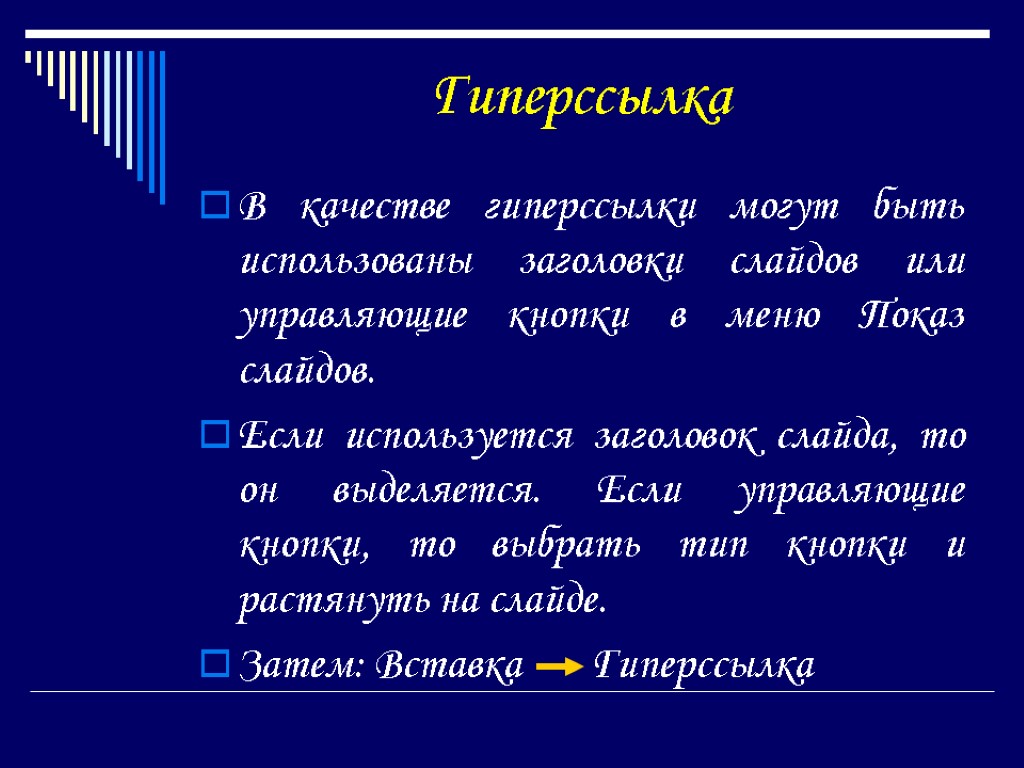 Гиперссылка

В качестве гиперссылки могут быть использованы заголовки слайдов или управляющие кнопки в меню Показ слайдов.

Если используется заголовок слайда, то он выделяется. Если управляющие кнопки, то выбрать тип кнопки и растянуть на слайде.

Затем: Вставка → Гиперссылка